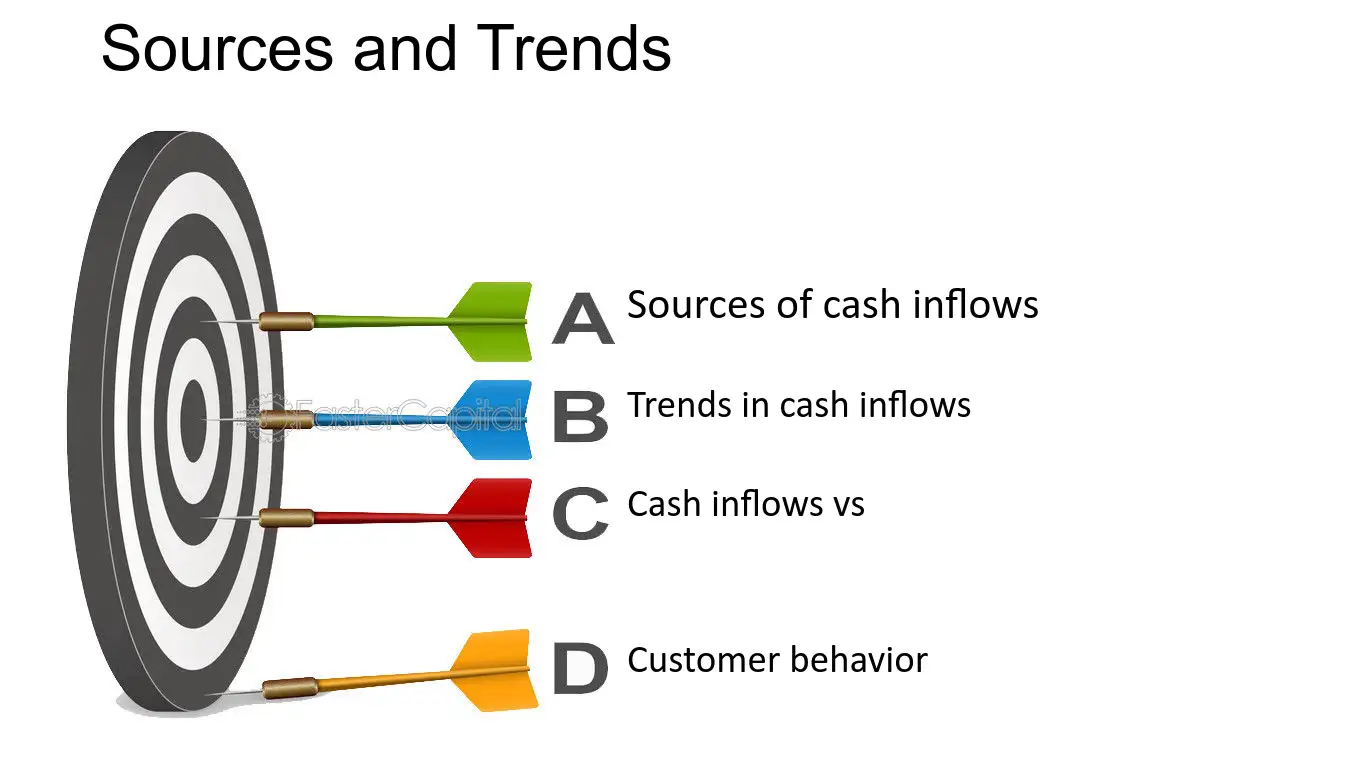 Sources and Trends

A Sources of cash inflows

B Trends in cash inflows

C Cash inflows vs

D Customer behavior

FasterCapital